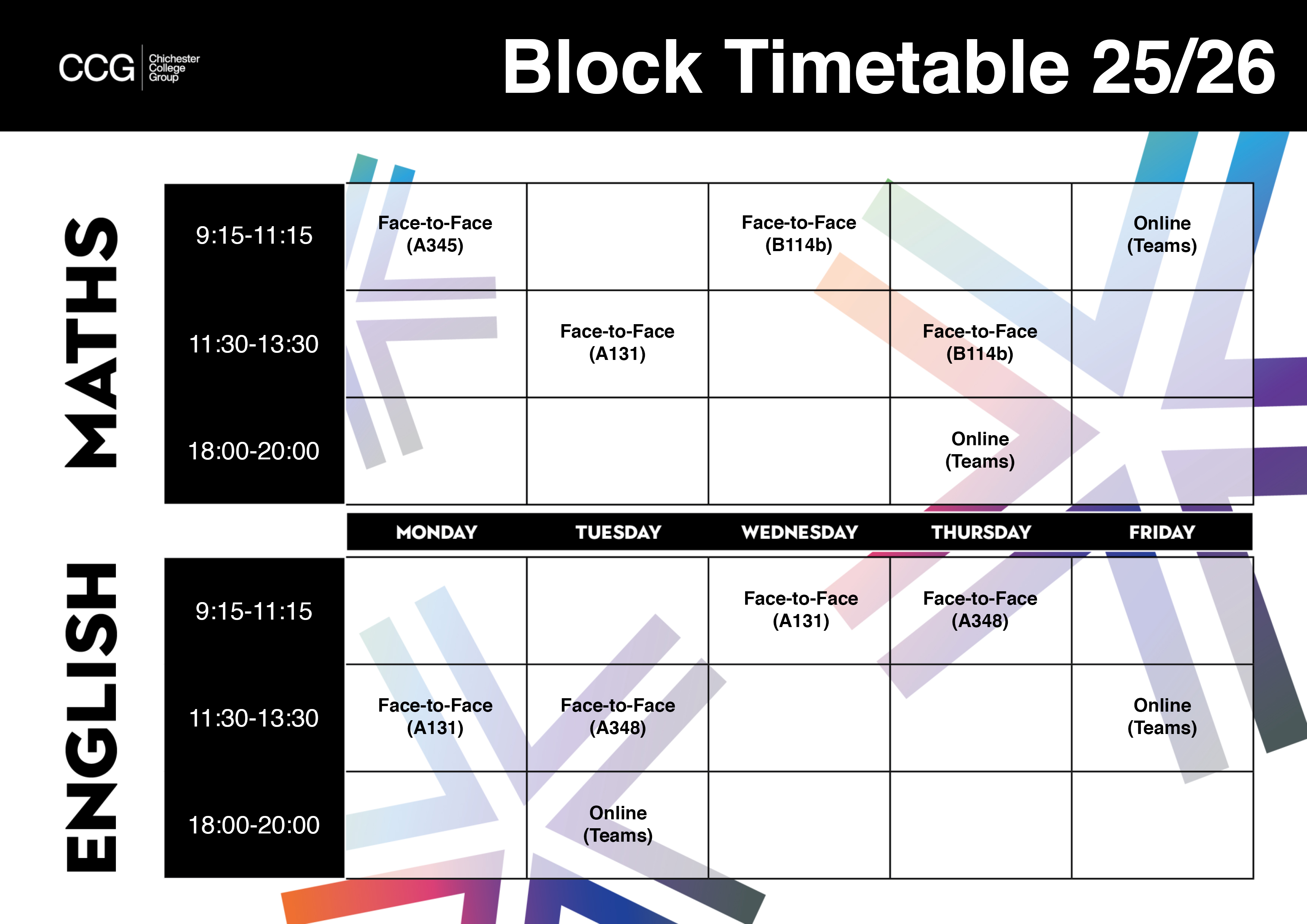 CCG Chichester College Group

Block Timetable 25/26

MATHS

| | MONDAY | TUESDAY | WEDNESDAY | THURSDAY | FRIDAY |
|---|---|---|---|---|---|
| 9:15-11:15 | Face-to-Face (A345) | | Face-to-Face (B114b) | | Online (Teams) |
| 11:30-13:30 | | Face-to-Face (A131) | | Face-to-Face (B114b) | |
| 18:00-20:00 | | | | Online (Teams) | |

ENGLISH

| | MONDAY | TUESDAY | WEDNESDAY | THURSDAY | FRIDAY |
|---|---|---|---|---|---|
| 9:15-11:15 | | | Face-to-Face (A131) | Face-to-Face (A348) | |
| 11:30-13:30 | Face-to-Face (A131) | Face-to-Face (A348) | | | Online (Teams) |
| 18:00-20:00 | | Online (Teams) | | | |